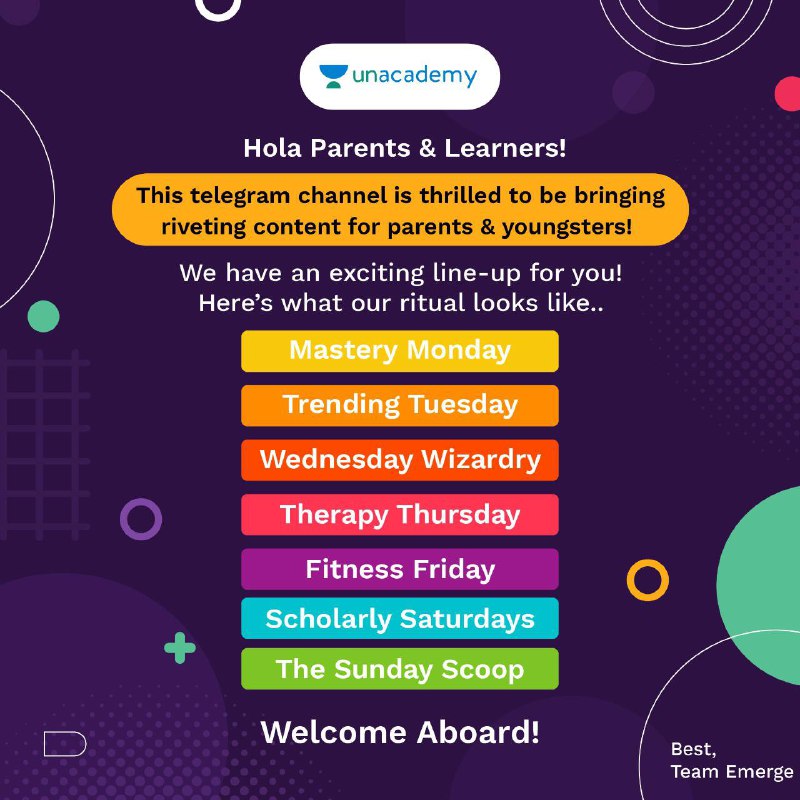 unacademy

Hola Parents & Learners!

This telegram channel is thrilled to be bringing riveting content for parents & youngsters!

We have an exciting line-up for you!
Here's what our ritual looks like..

Mastery Monday

Trending Tuesday

Wednesday Wizardry

Therapy Thursday

Fitness Friday

Scholarly Saturdays

The Sunday Scoop

Welcome Aboard!

Best,
Team Emerge